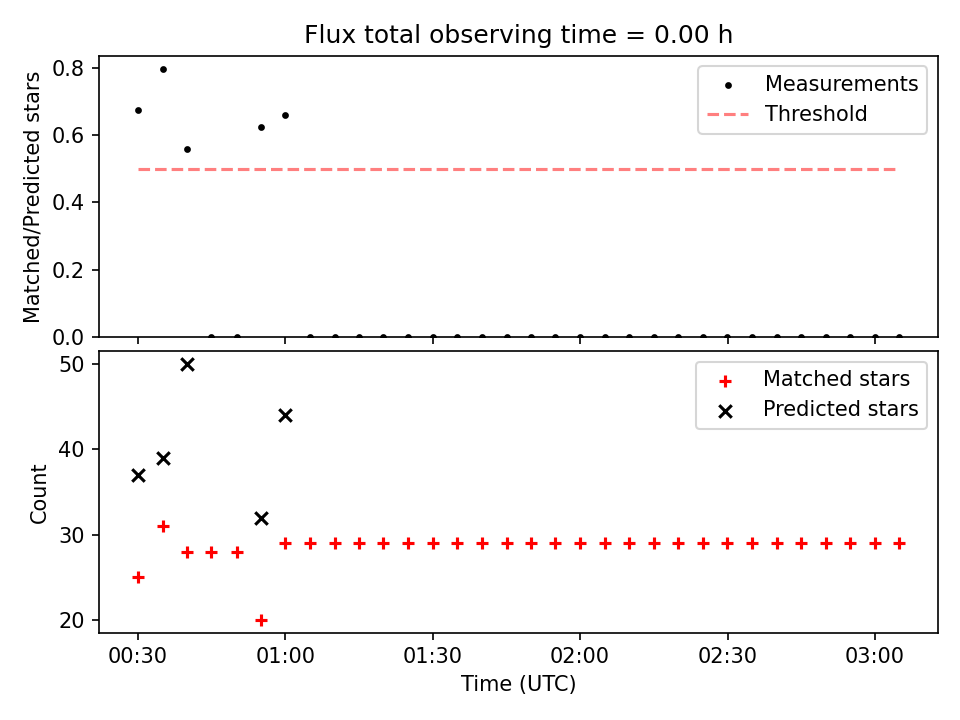 Flux total observing time = 0.00 h

Matched/Predicted stars

0.8
0.6
0.4
0.2
0.0

Measurements
Threshold

Count

50
40
30
20

Matched stars
Predicted stars

00:30
01:00
01:30
02:00
02:30
03:00

Time (UTC)